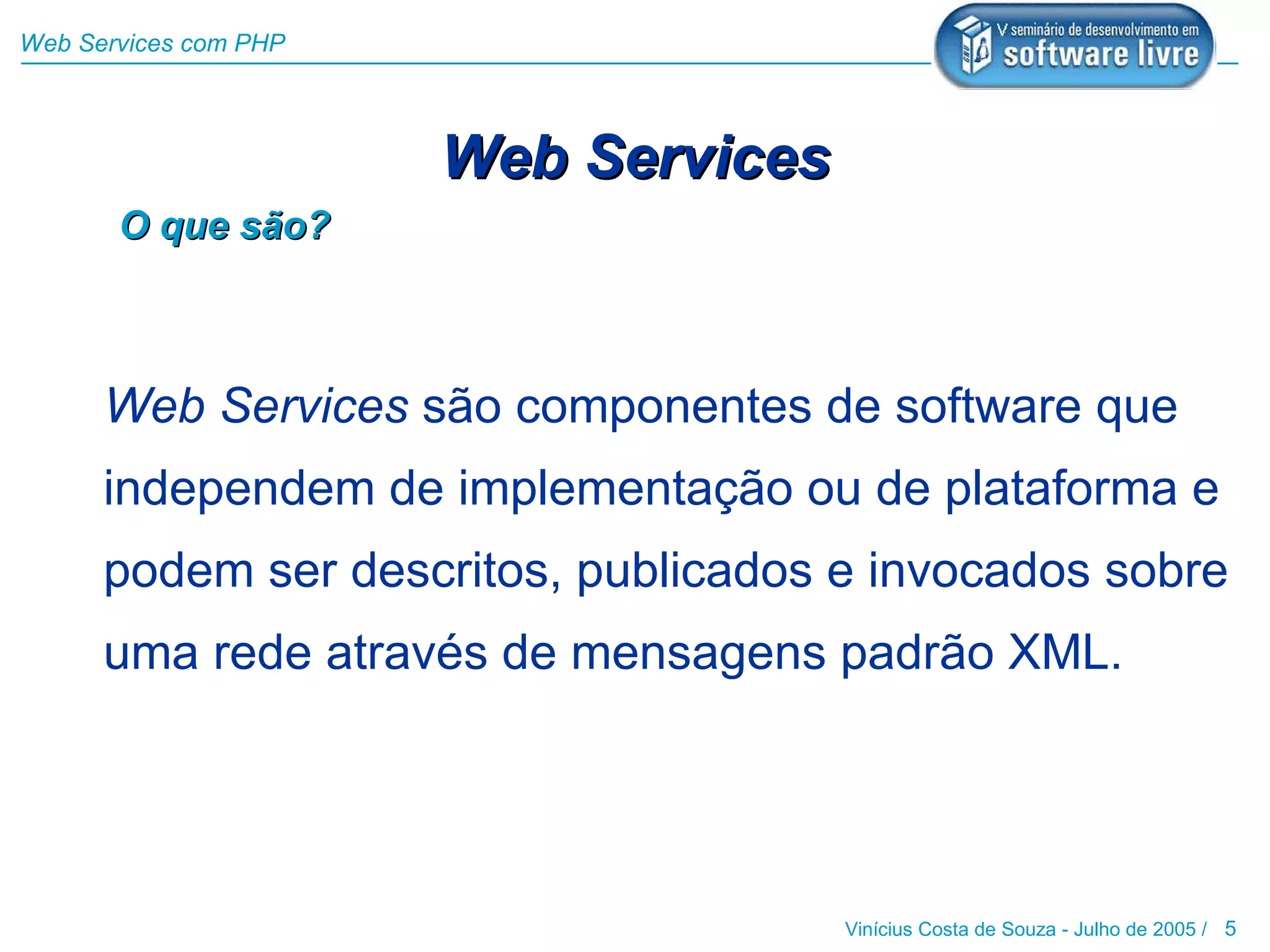 Web Services com PHP

V seminário de desenvolvimento em software livre

Web Services

O que são?

Web Services são componentes de software que independem de implementação ou de plataforma e podem ser descritos, publicados e invocados sobre uma rede através de mensagens padrão XML.

Vinícius Costa de Souza - Julho de 2005 / 5